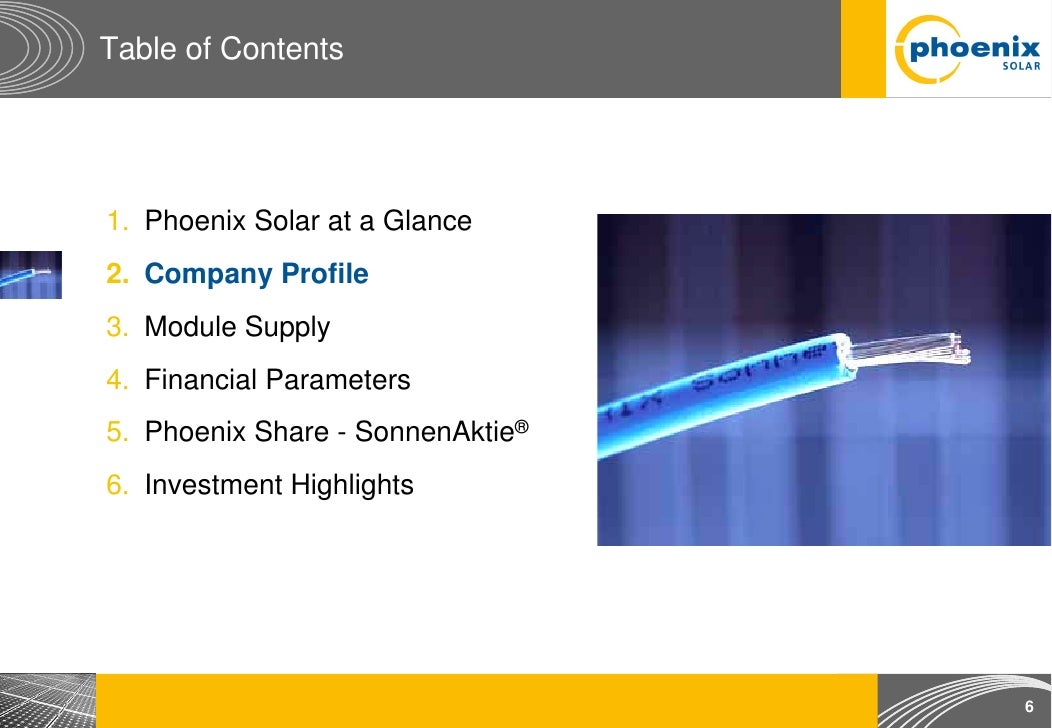 Table of Contents

phoenix
SOLAR

1. Phoenix Solar at a Glance
2. Company Profile
3. Module Supply
4. Financial Parameters
5. Phoenix Share - SonnenAktie®
6. Investment Highlights

6